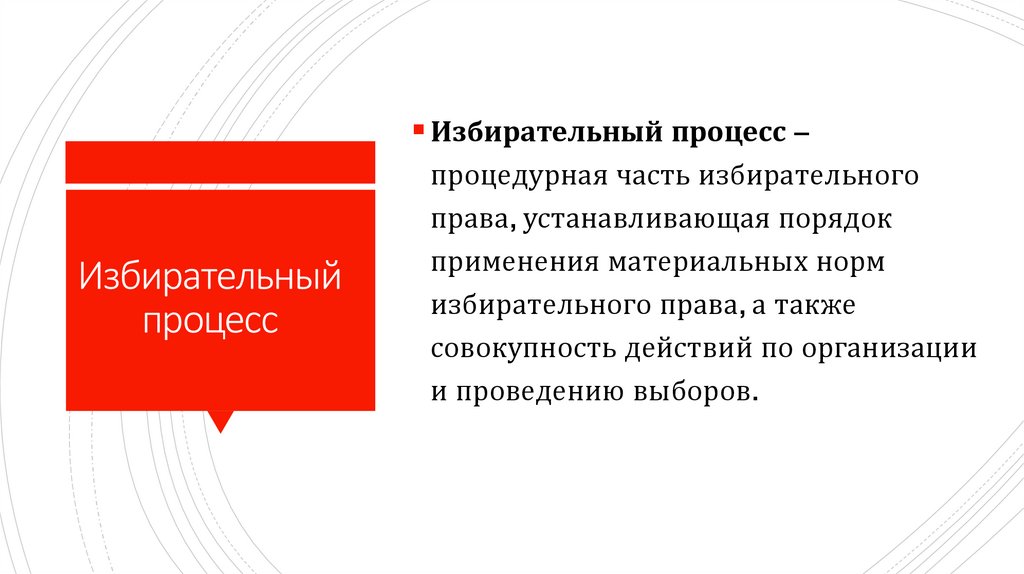 Избирательный процесс

Избирательный процесс – процедурная часть избирательного права, устанавливающая порядок применения материальных норм избирательного права, а также совокупность действий по организации и проведению выборов.